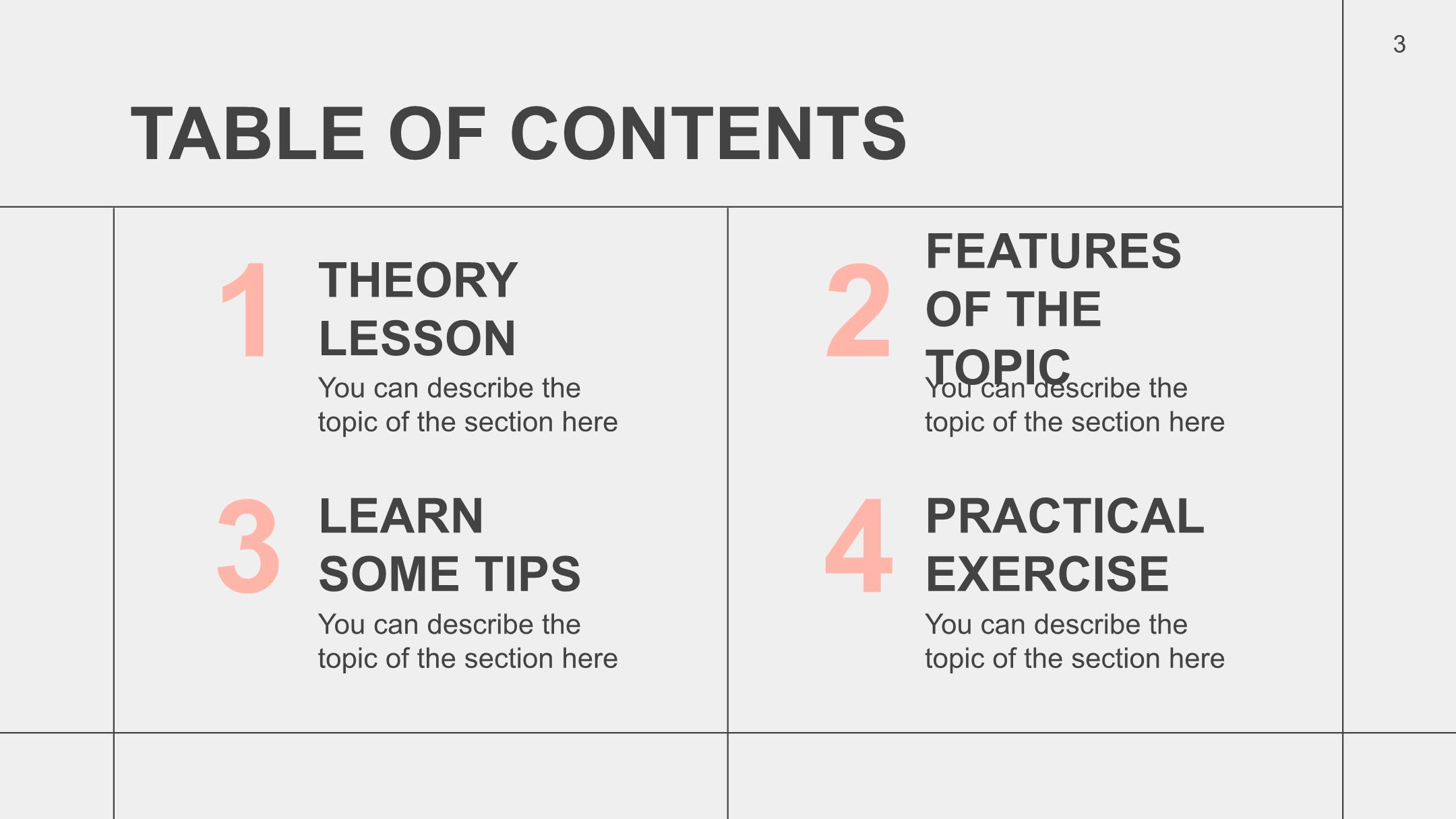 3

TABLE OF CONTENTS

1

THEORY LESSON

You can describe the topic of the section here

2

FEATURES OF THE TOPIC

You can describe the topic of the section here

3

LEARN SOME TIPS

You can describe the topic of the section here

4

PRACTICAL EXERCISE

You can describe the topic of the section here